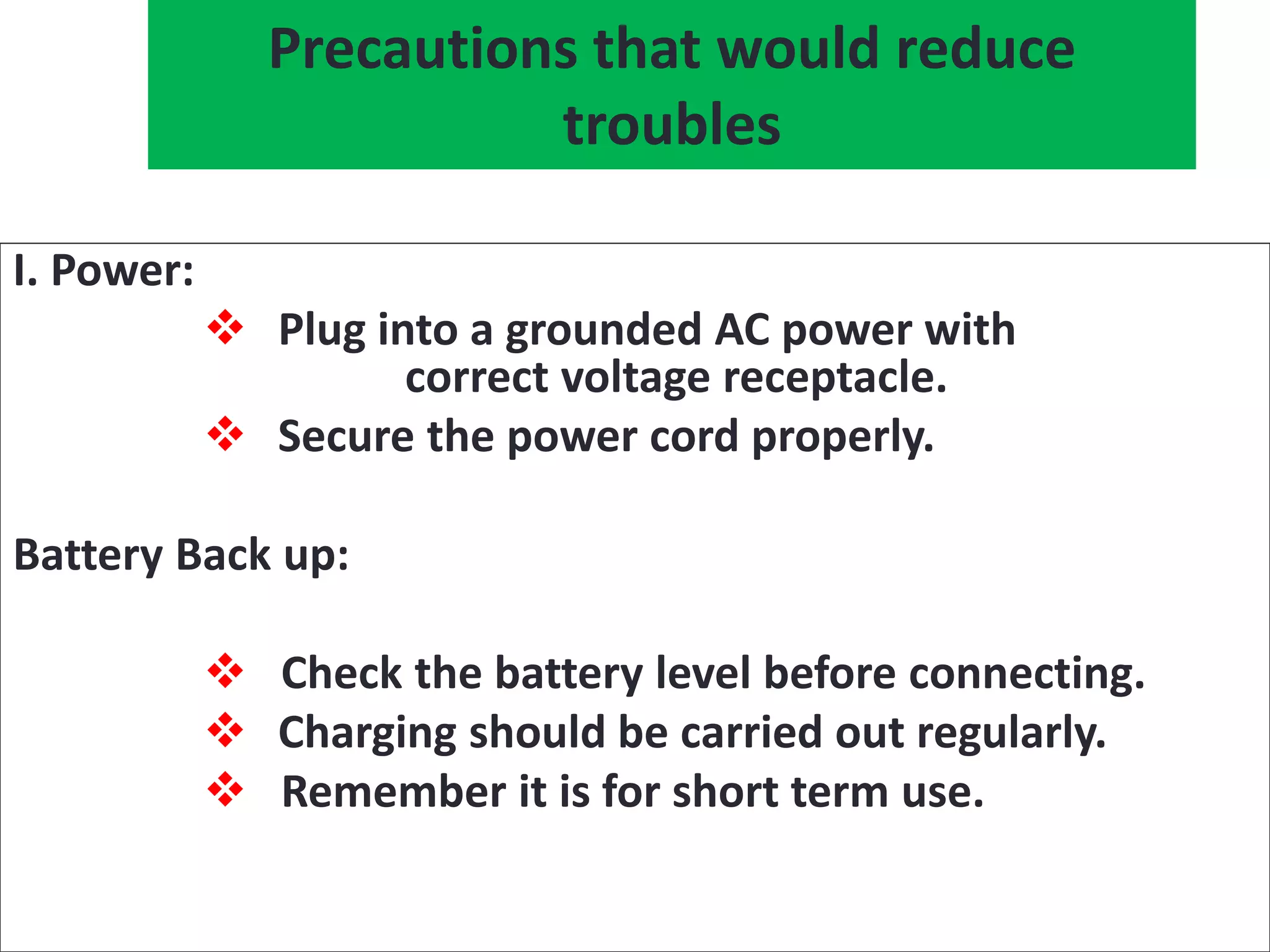 Precautions that would reduce troubles

I. Power:

❖ Plug into a grounded AC power with correct voltage receptacle.
❖ Secure the power cord properly.

Battery Back up:

❖ Check the battery level before connecting.
❖ Charging should be carried out regularly.
❖ Remember it is for short term use.